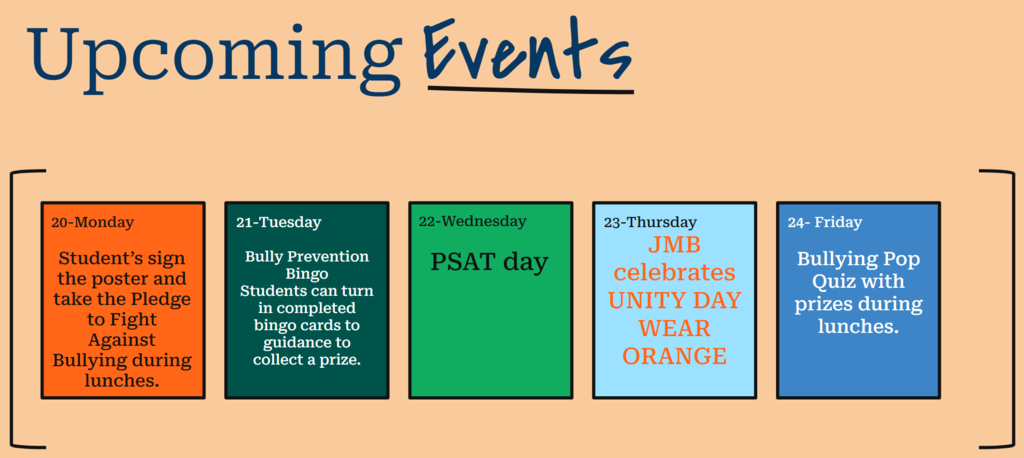 Upcoming Events

20-Monday

Student's sign the poster and take the Pledge to Fight Against Bullying during lunches.

21-Tuesday

Bully Prevention Bingo
Students can turn in completed bingo cards to guidance to collect a prize.

22-Wednesday

PSAT day

23-Thursday

JMB celebrates UNITY DAY WEAR ORANGE

24- Friday

Bullying Pop Quiz with prizes during lunches.